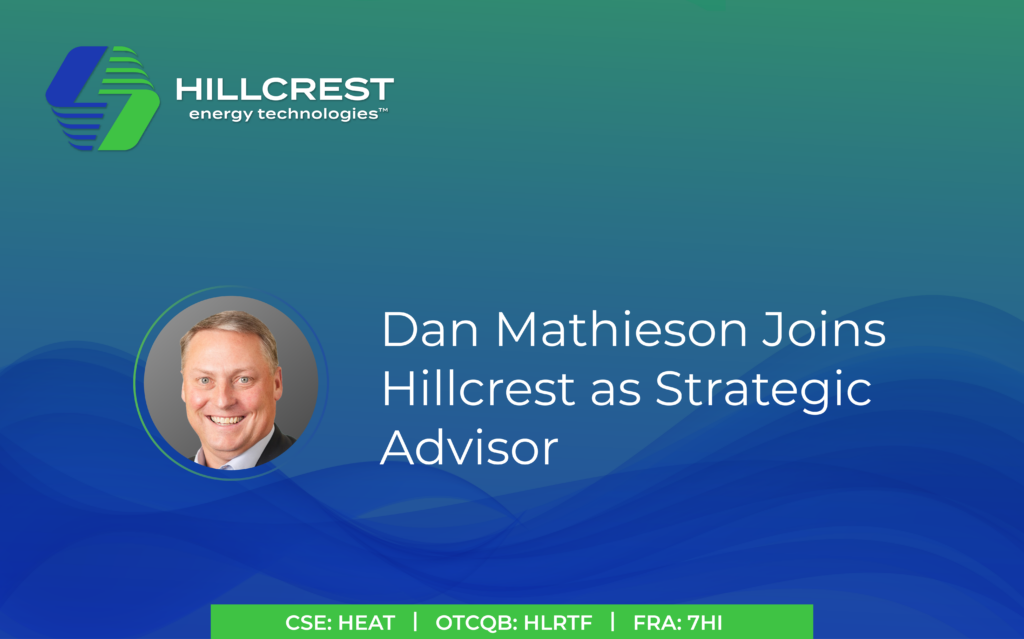 HILLCREST
energy technologies™

Dan Mathieson Joins Hillcrest as Strategic Advisor

CSE: HEAT | OTCQB: HLRTF | FRA: 7HI